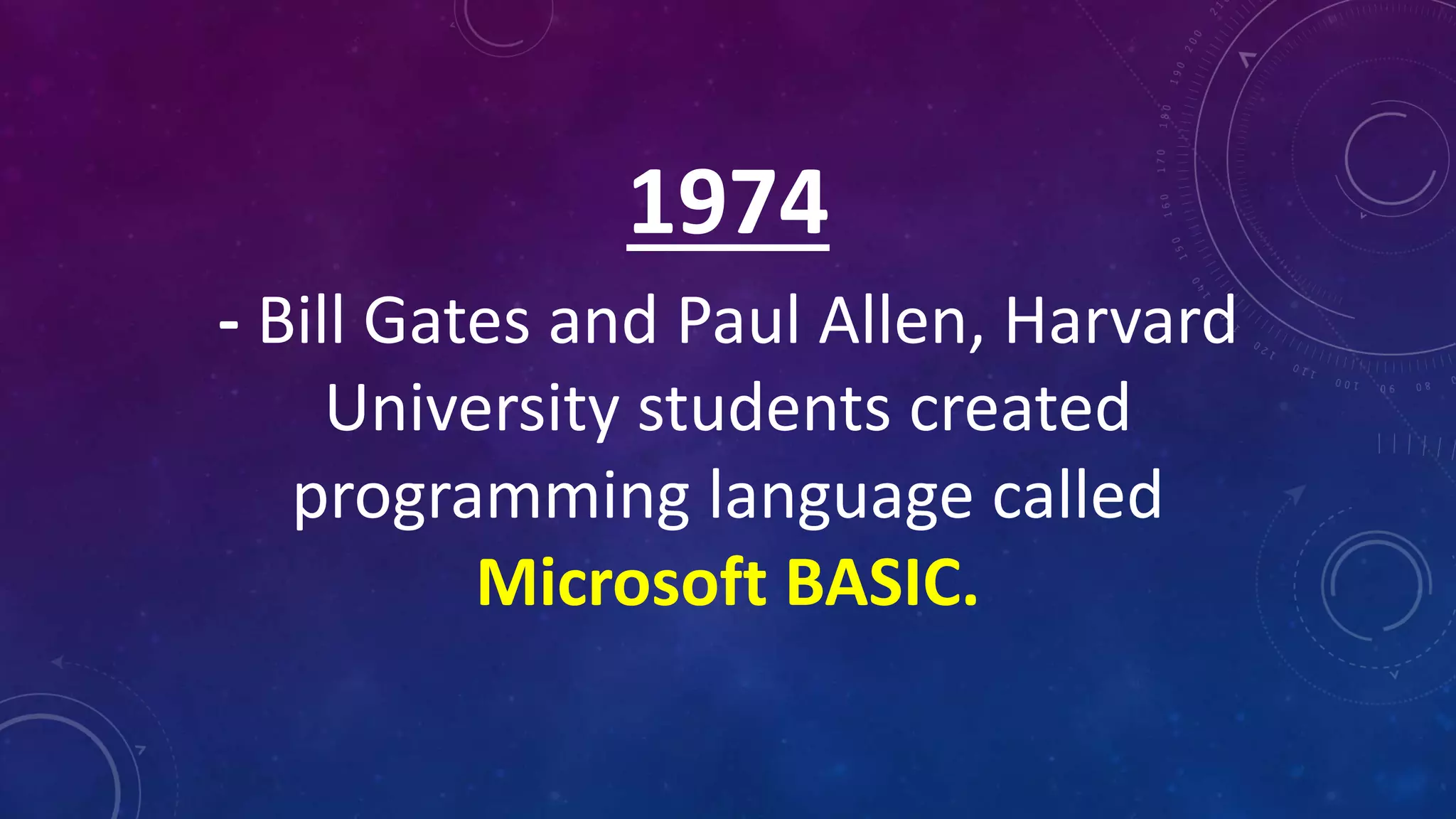 1974

- Bill Gates and Paul Allen, Harvard University students created programming language called Microsoft BASIC.